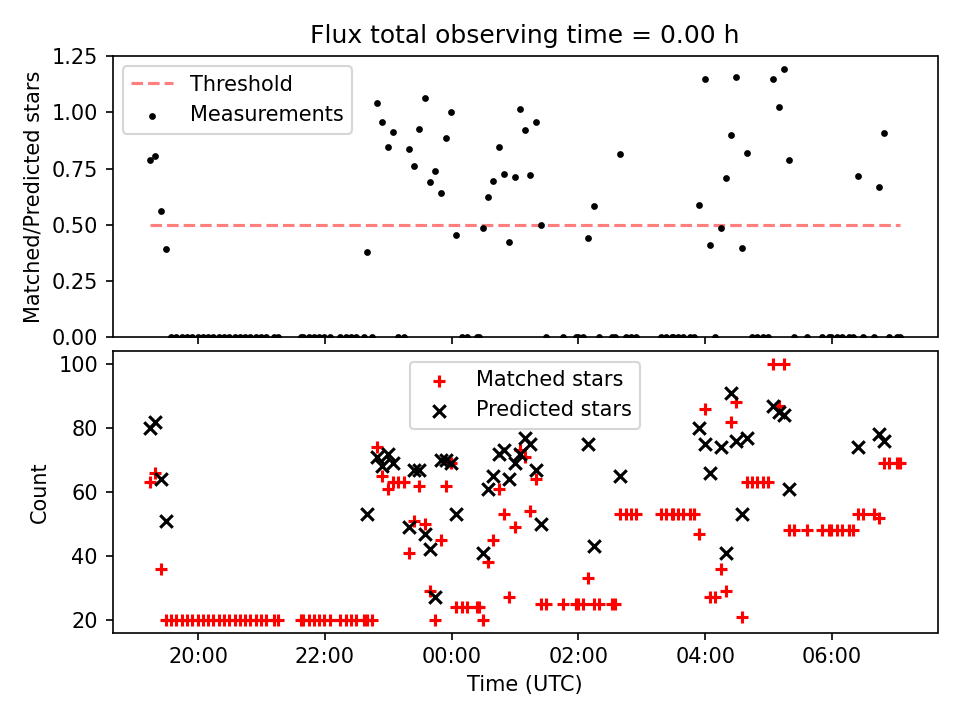 Flux total observing time = 0.00 h

Matched/Predicted stars

1.25
1.00
0.75
0.50
0.25
0.00

Threshold
Measurements

Count

100
80
60
40
20

Matched stars
Predicted stars

20:00
22:00
00:00
02:00
04:00
06:00

Time (UTC)